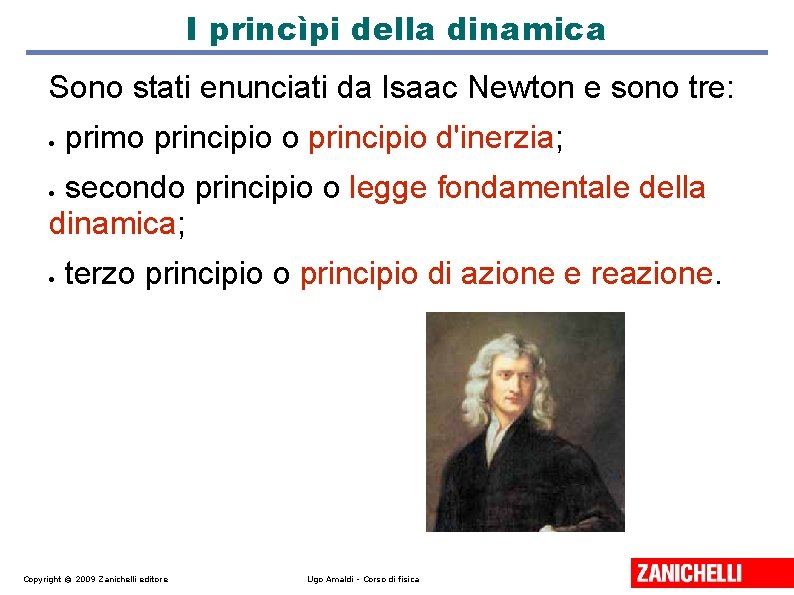 I princìpi della dinamica

Sono stati enunciati da Isaac Newton e sono tre:

• primo principio o principio d'inerzia;

• secondo principio o legge fondamentale della dinamica;

• terzo principio o principio di azione e reazione.

Copyright © 2009 Zanichelli editore

Ugo Amaldi - Corso di fisica

ZANICHELLI